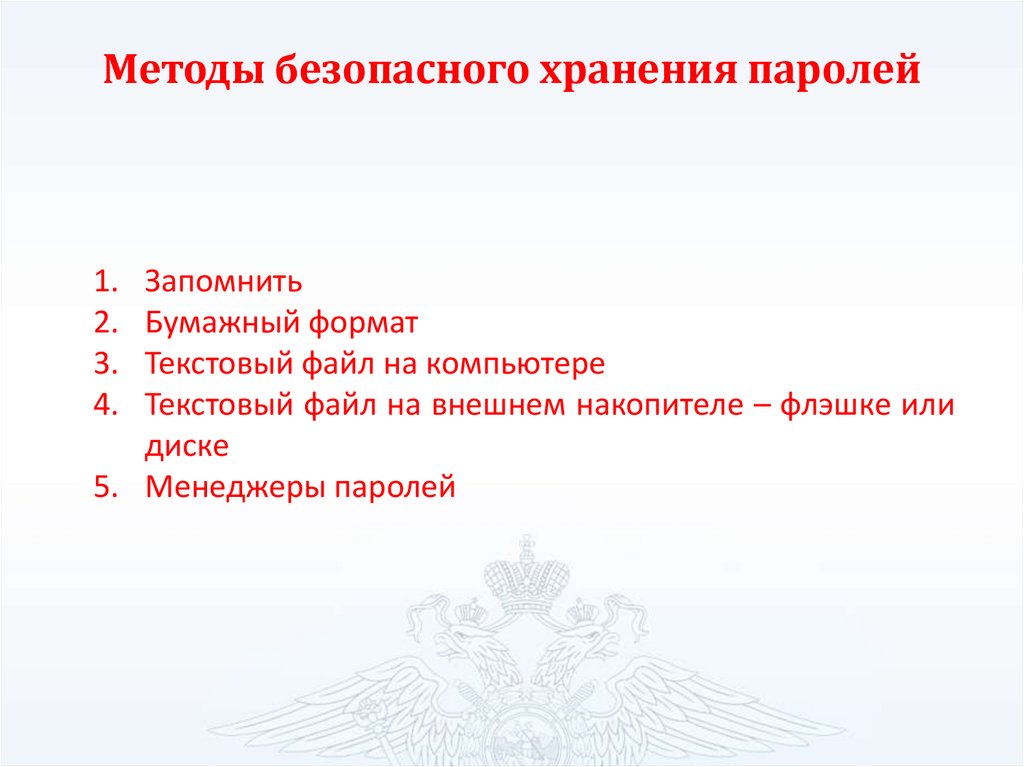 Методы безопасного хранения паролей

1. Запомнить
2. Бумажный формат
3. Текстовый файл на компьютере
4. Текстовый файл на внешнем накопителе – флэшке или диске
5. Менеджеры паролей